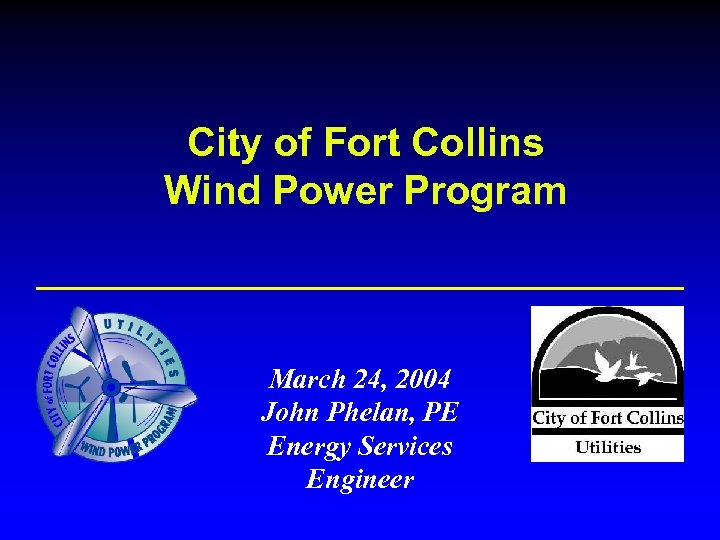 City of Fort Collins
Wind Power Program

CITY of FORT COLLINS UTILITIES WIND POWER PROGRAM

March 24, 2004
John Phelan, PE
Energy Services
Engineer

City of Fort Collins
Utilities